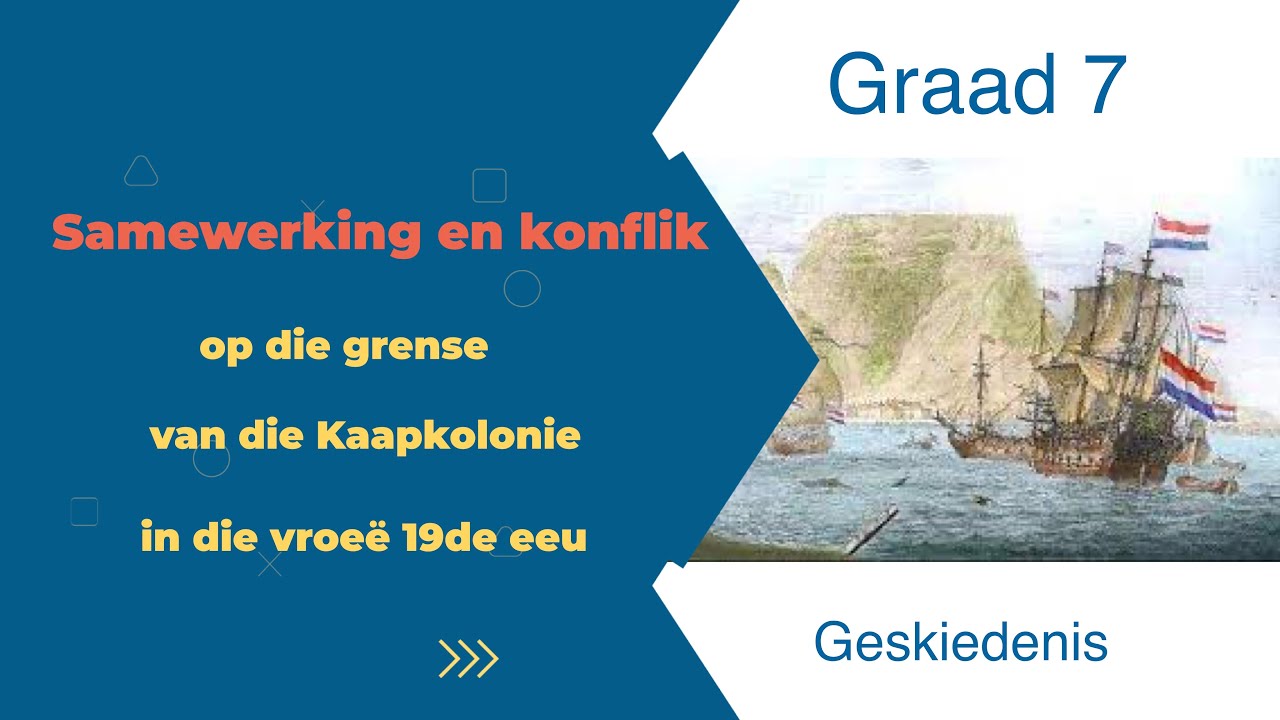 Samewerking en konflik

op die grense

van die Kaapkolonie

in die vroeë 19de eeu

Graad 7

Geskiedenis